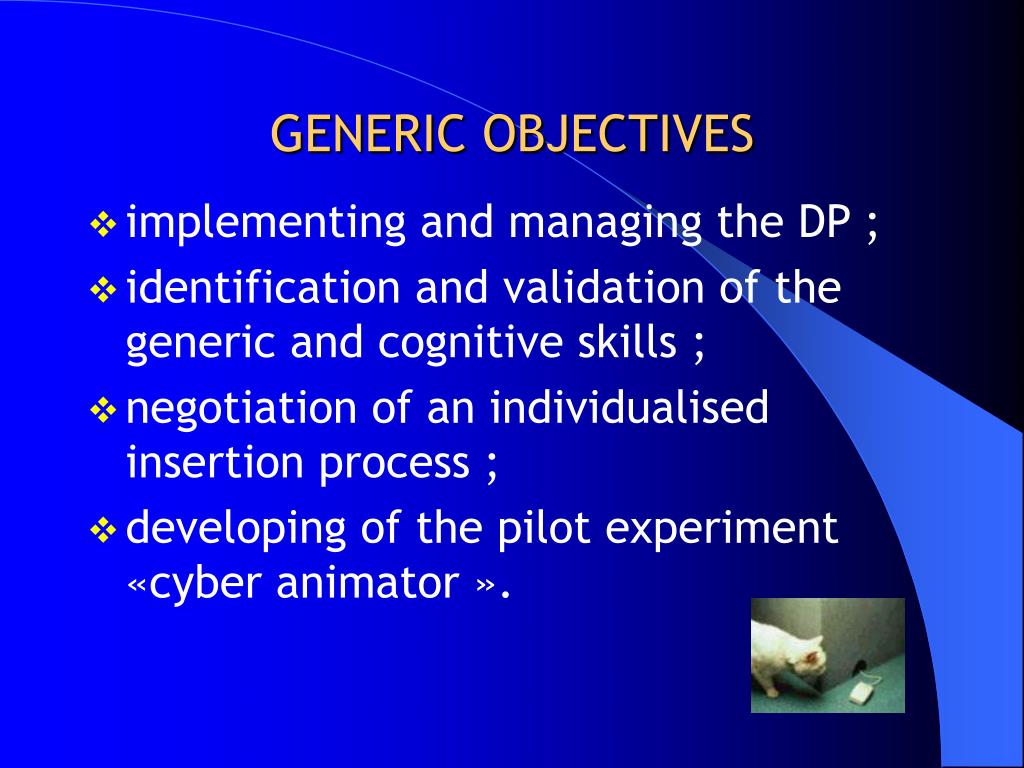 GENERIC OBJECTIVES

❖ implementing and managing the DP ;

❖ identification and validation of the generic and cognitive skills ;

❖ negotiation of an individualised insertion process ;

❖ developing of the pilot experiment «cyber animator ».